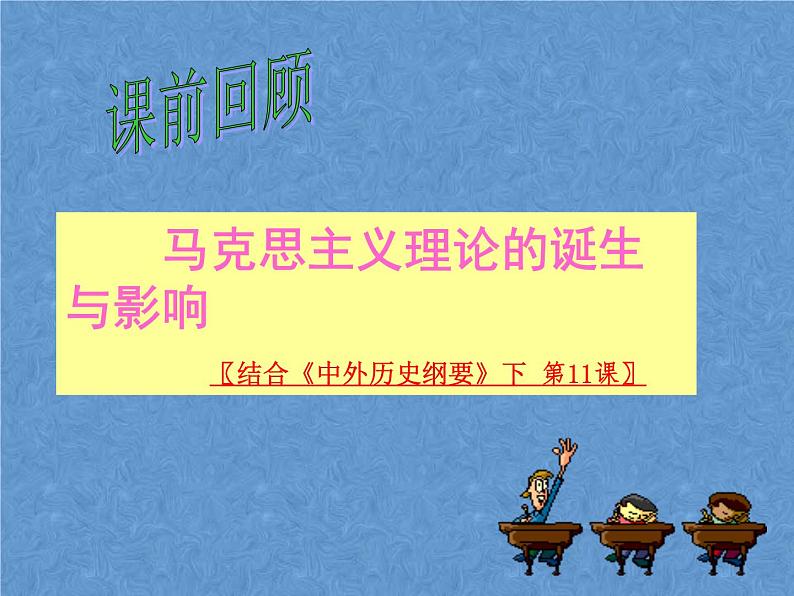 课前回顾

马克思主义理论的诞生与影响

〖结合《中外历史纲要》下 第11课〗